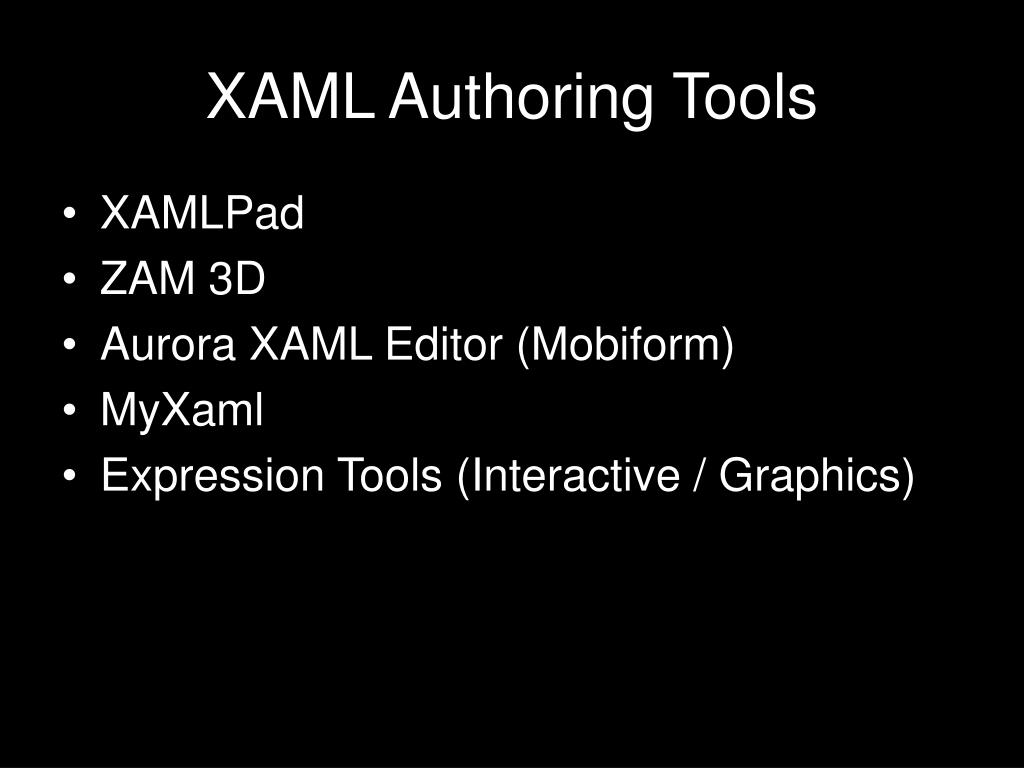 XAML Authoring Tools

• XAMLPad
• ZAM 3D
• Aurora XAML Editor (Mobiform)
• MyXaml
• Expression Tools (Interactive / Graphics)